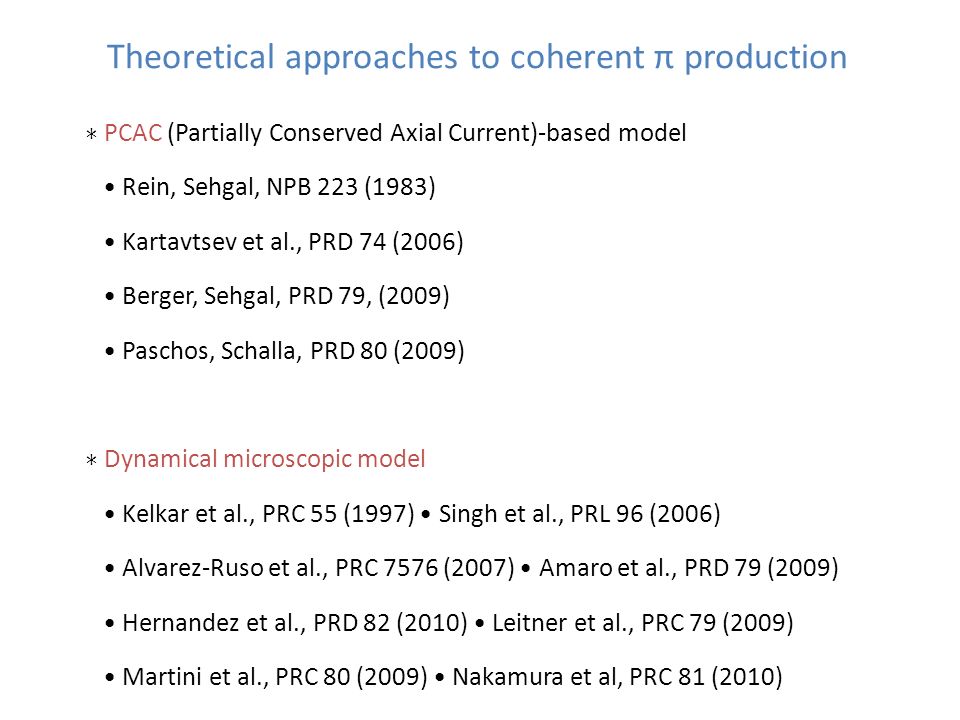 Theoretical approaches to coherent π production

∗ PCAC (Partially Conserved Axial Current)-based model

• Rein, Sehgal, NPB 223 (1983)

• Kartavtsev et al., PRD 74 (2006)

• Berger, Sehgal, PRD 79, (2009)

• Paschos, Schalla, PRD 80 (2009)

∗ Dynamical microscopic model

• Kelkar et al., PRC 55 (1997) • Singh et al., PRL 96 (2006)

• Alvarez-Ruso et al., PRC 7576 (2007) • Amaro et al., PRD 79 (2009)

• Hernandez et al., PRD 82 (2010) • Leitner et al., PRC 79 (2009)

• Martini et al., PRC 80 (2009) • Nakamura et al, PRC 81 (2010)